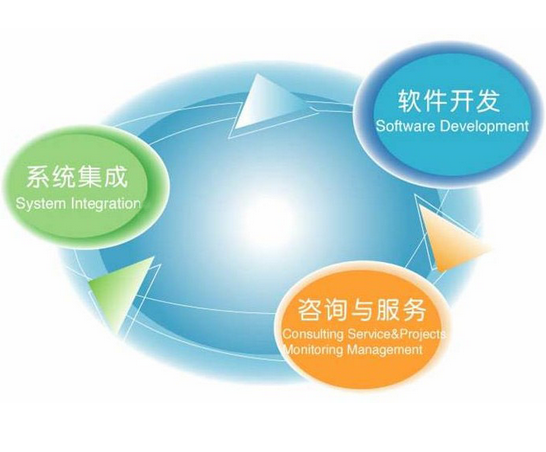 软件开发
Software Development

系统集成
System Integration

咨询与服务
Consulting Service&Projects Monitoring Management